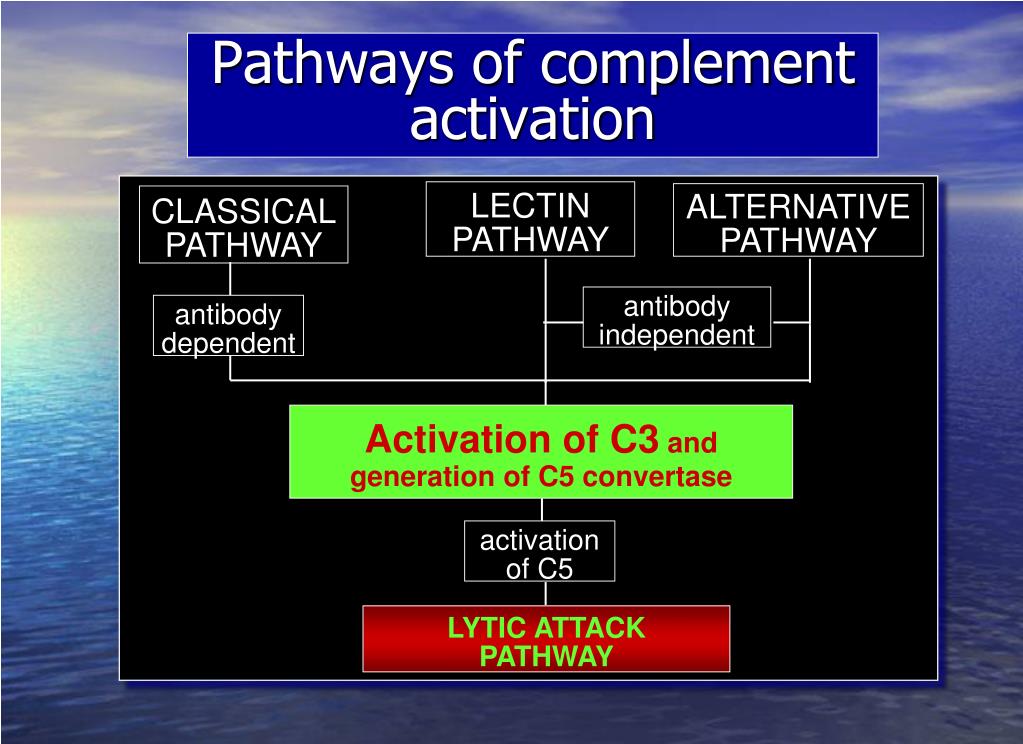 Pathways of complement activation

CLASSICAL PATHWAY

LECTIN PATHWAY

ALTERNATIVE PATHWAY

antibody dependent

antibody independent

Activation of C3 and generation of C5 convertase

activation of C5

LYTIC ATTACK PATHWAY